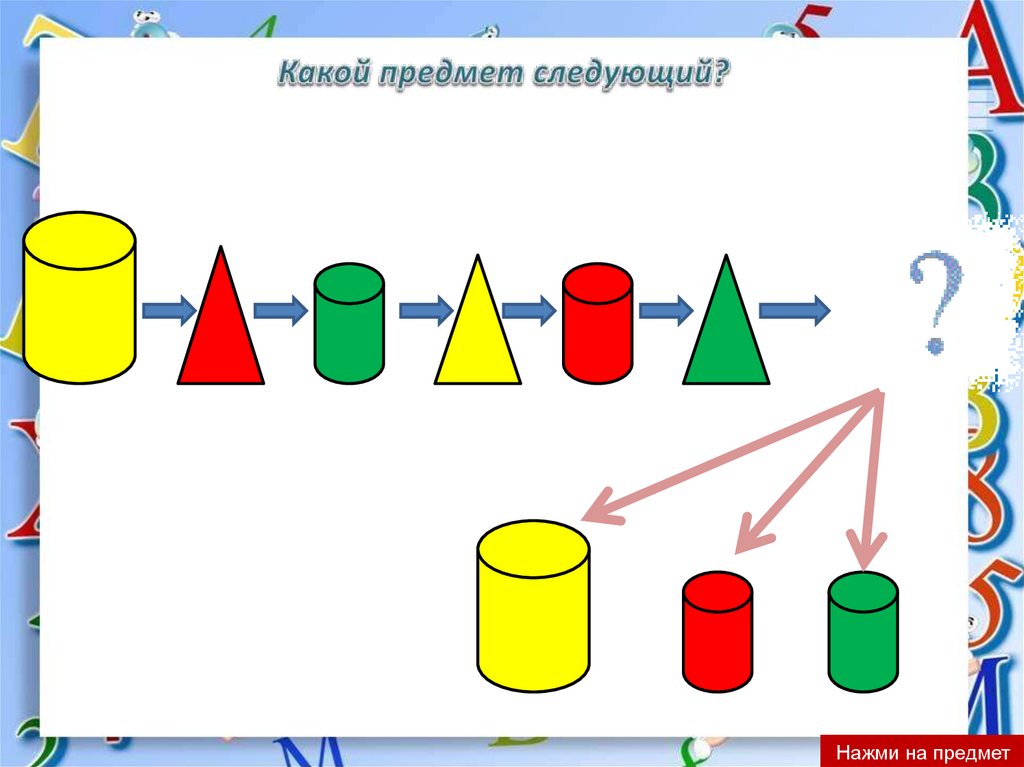 Какой предмет следующий?

?

Нажми на предмет